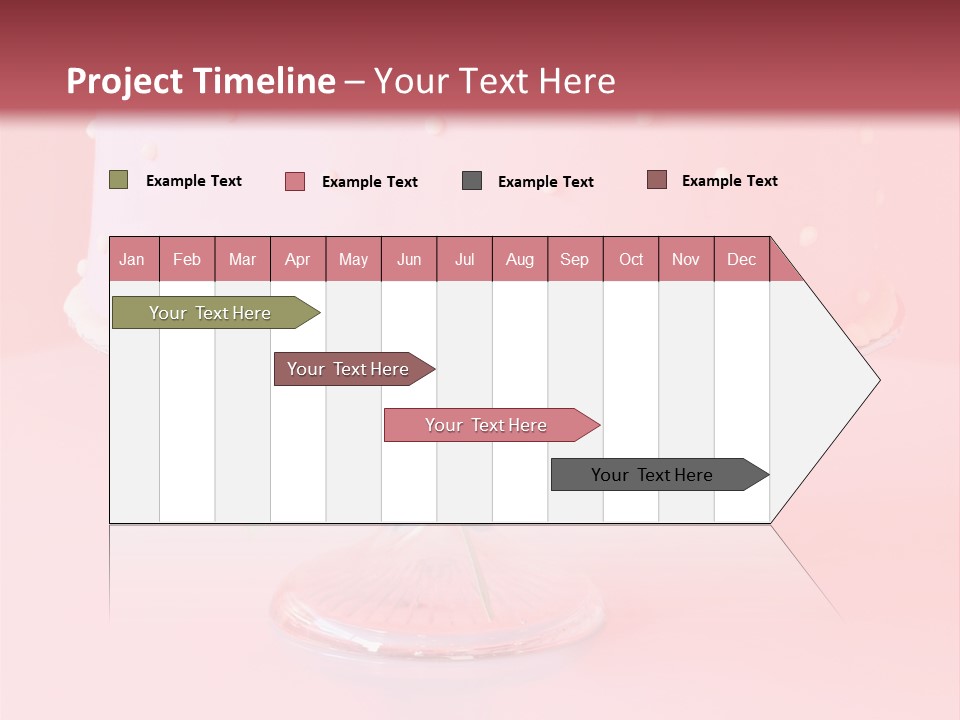 Project Timeline – Your Text Here

Example Text Example Text Example Text Example Text

| Jan | Feb | Mar | Apr | May | Jun | Jul | Aug | Sep | Oct | Nov | Dec |
|---|---|---|---|---|---|---|---|---|---|---|---|

Your Text Here

Your Text Here

Your Text Here

Your Text Here